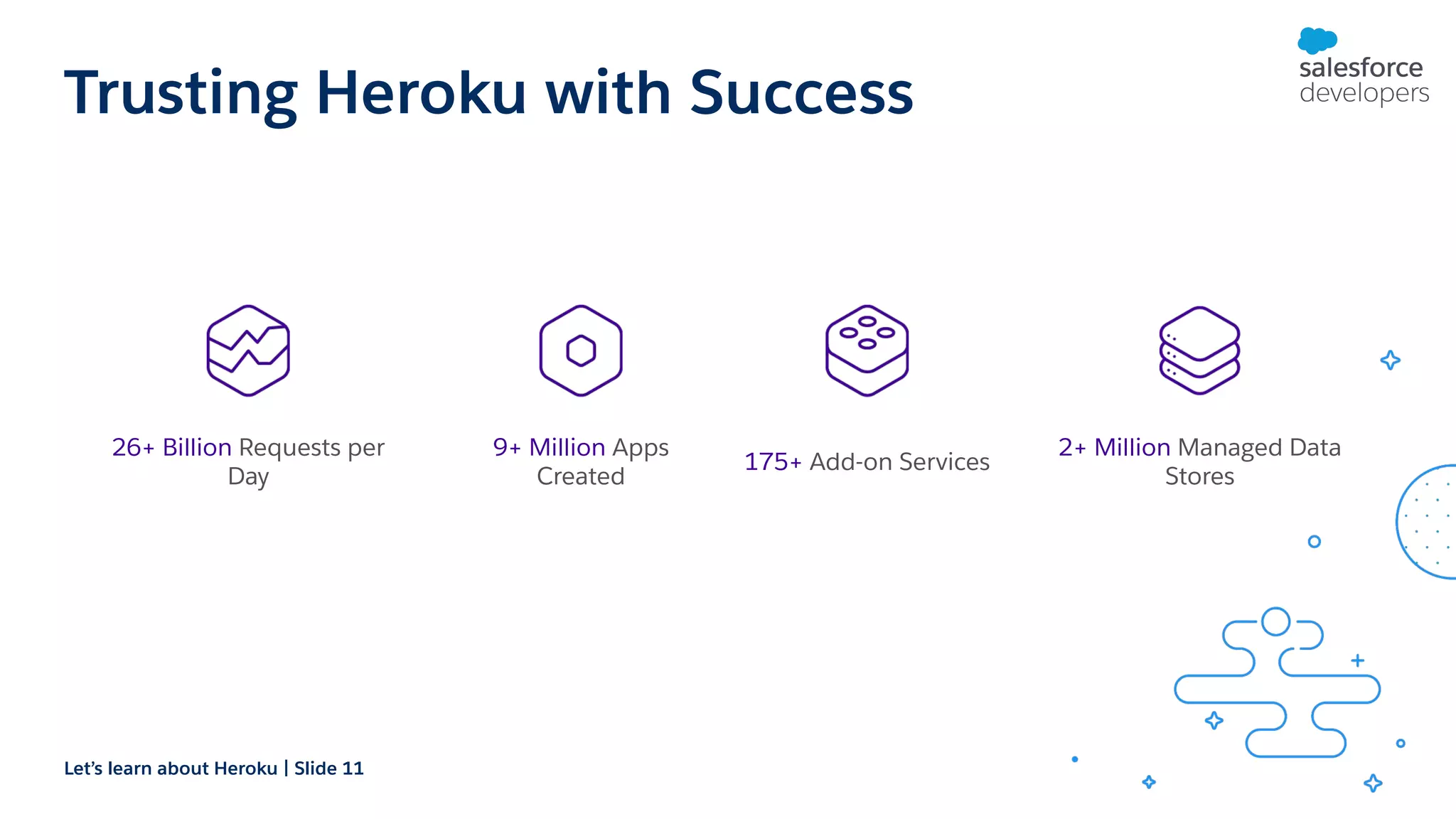 Trusting Heroku with Success

salesforce developers

26+ Billion Requests per Day

9+ Million Apps Created

175+ Add-on Services

2+ Million Managed Data Stores

Let's learn about Heroku | Slide 11